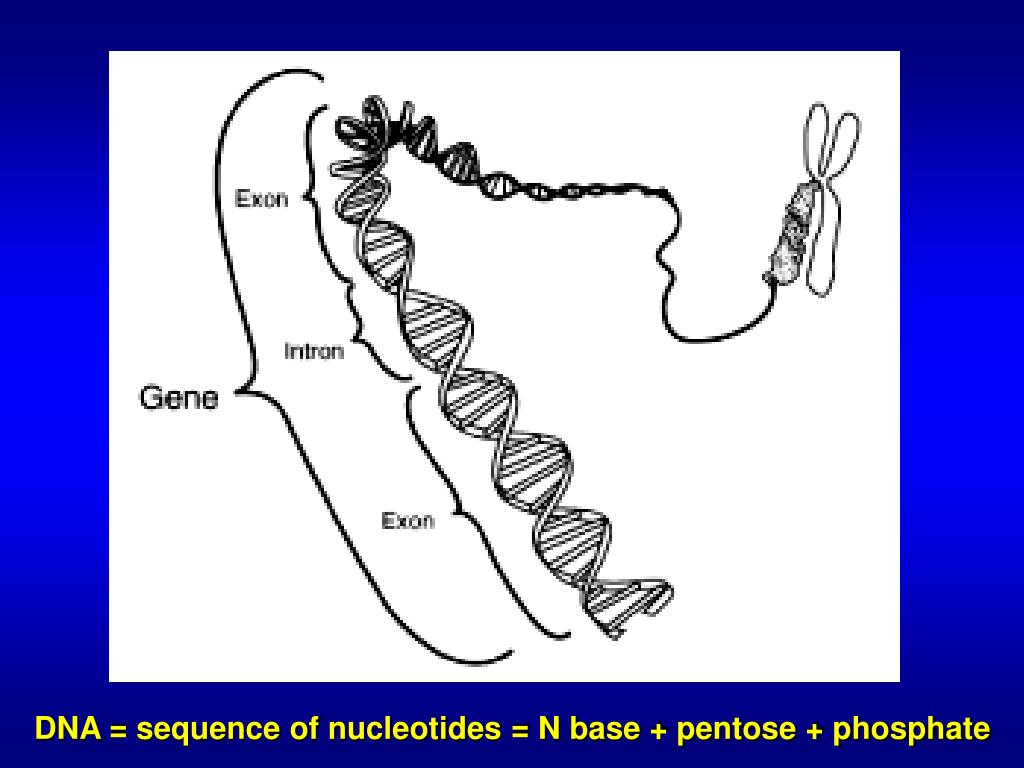 Exon

Intron

Gene

Exon

DNA = sequence of nucleotides = N base + pentose + phosphate